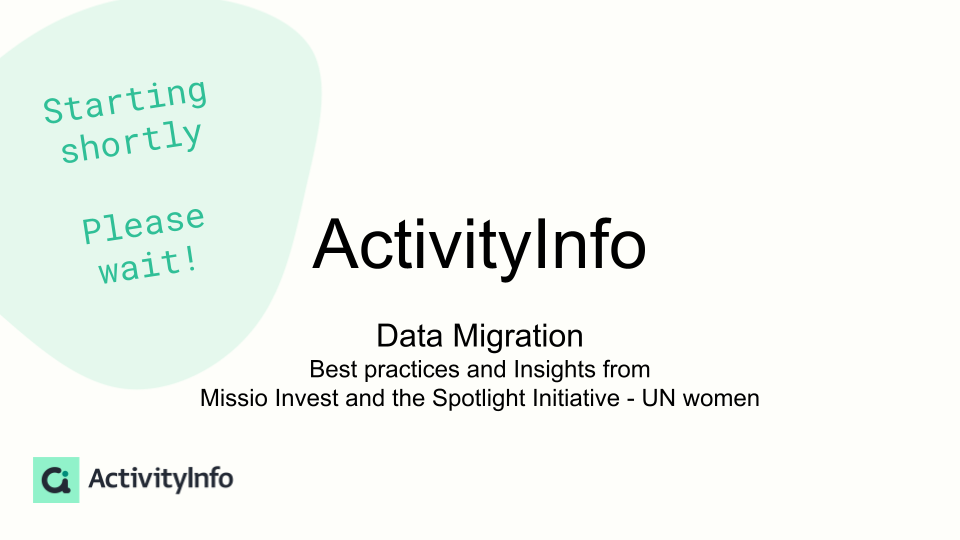 Starting shortly

Please wait!

ActivityInfo

Data Migration
Best practices and Insights from
Missio Invest and the Spotlight Initiative - UN women

ActivityInfo